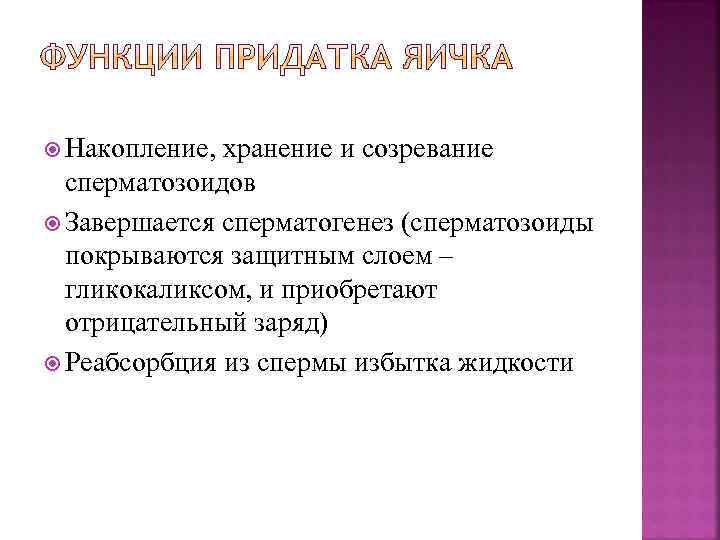 ФУНКЦИИ ПРИДАТКА ЯИЧКА

Накопление, хранение и созревание сперматозоидов

Завершается сперматогенез (сперматозоиды покрываются защитным слоем – гликокаликсом, и приобретают отрицательный заряд)

Реабсорбция из спермы избытка жидкости